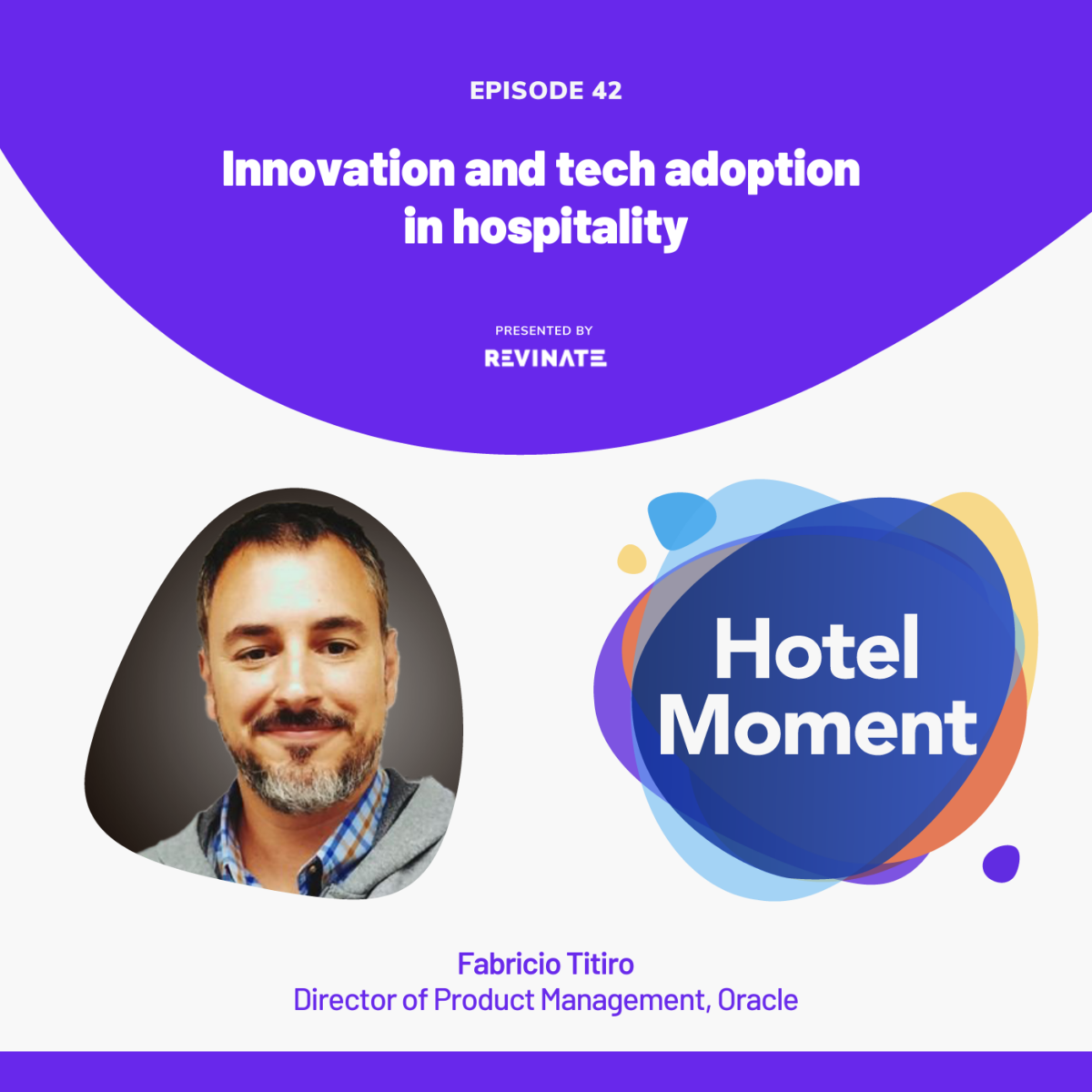 EPISODE 42

Innovation and tech adoption in hospitality

PRESENTED BY
REVINATE

Hotel Moment

Fabricio Titiro
Director of Product Management, Oracle